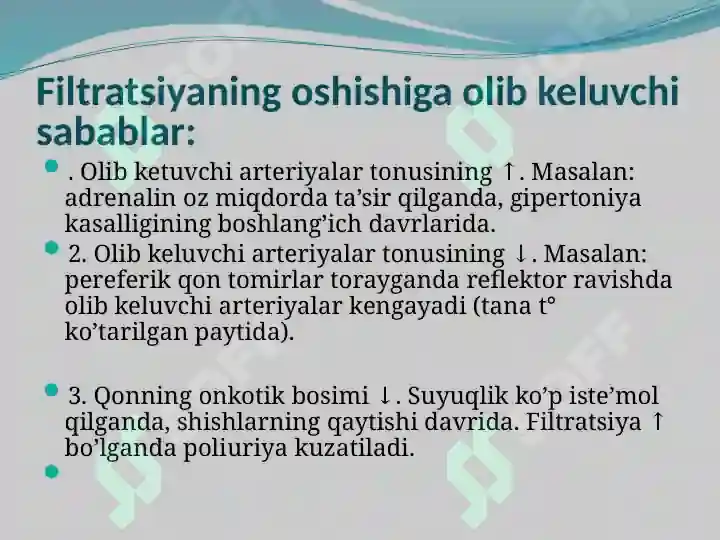 Filtratsiyaning oshishiga olib keluvchi sabablar:

. Olib ketuvchi arteriyalar tonusining ↑. Masalan: adrenalin oz miqdorda ta’sir qilganda, gipertoniya kasalligining boshlang’ich davrlarida.

2. Olib keluvchi arteriyalar tonusining ↓. Masalan: pereferik qon tomirlar torayganda reflektor ravishda olib keluvchi arteriyalar kengayadi (tana t° ko’tarilgan paytida).

3. Qonning onkotik bosimi ↓. Suyuqlik ko’p iste’mol qilganda, shishlarning qaytishi davrida. Filtratsiya ↑ bo’lganda poliuriya kuzatiladi.